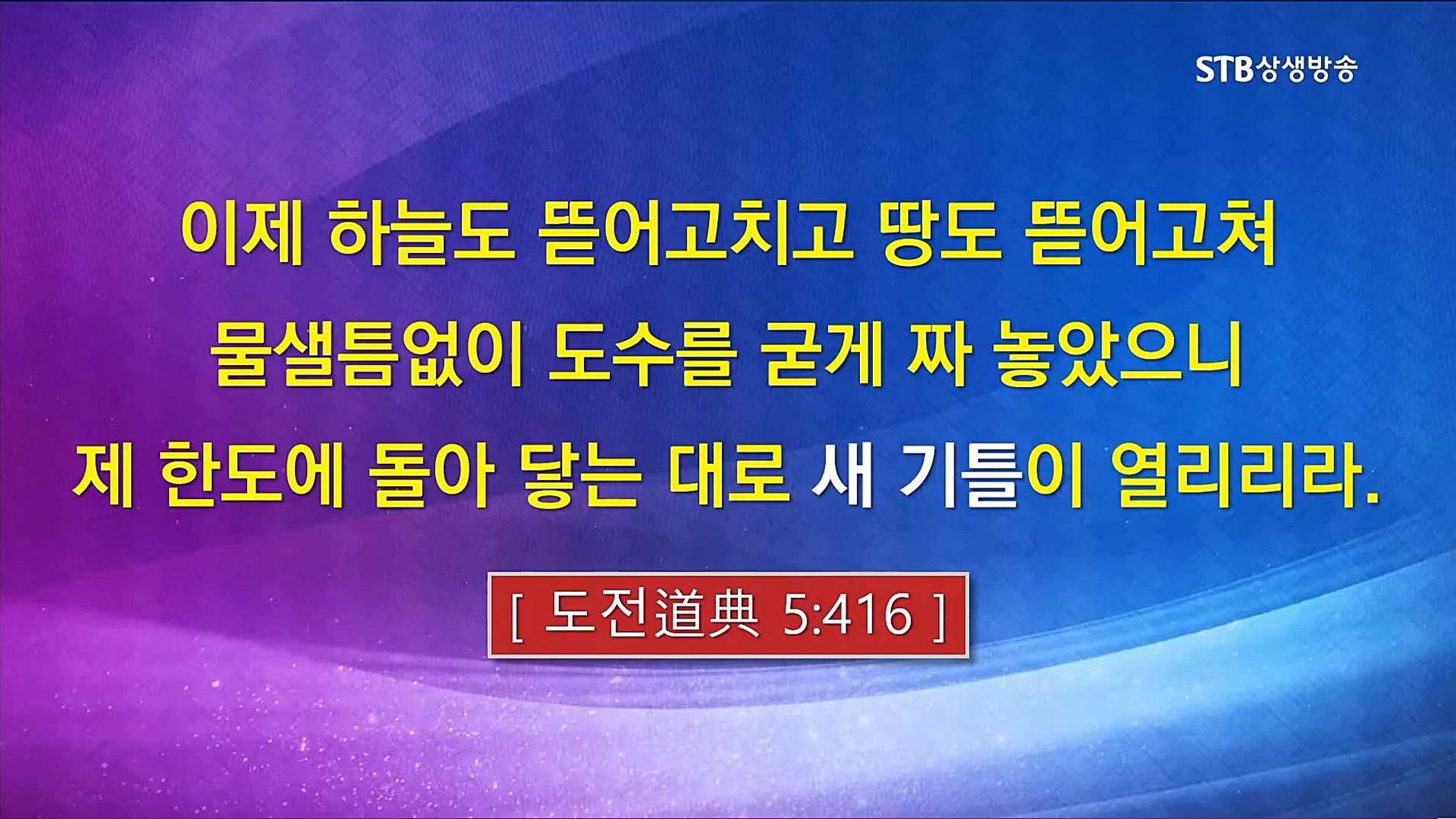 STB상생방송

이제 하늘도 뜯어고치고 땅도 뜯어고쳐 물샐틈없이 도수를 굳게 짜 놓았으니 제 한도에 돌아 닿는 대로 새 기틀이 열리리라.

[ 도전道典 5:416 ]